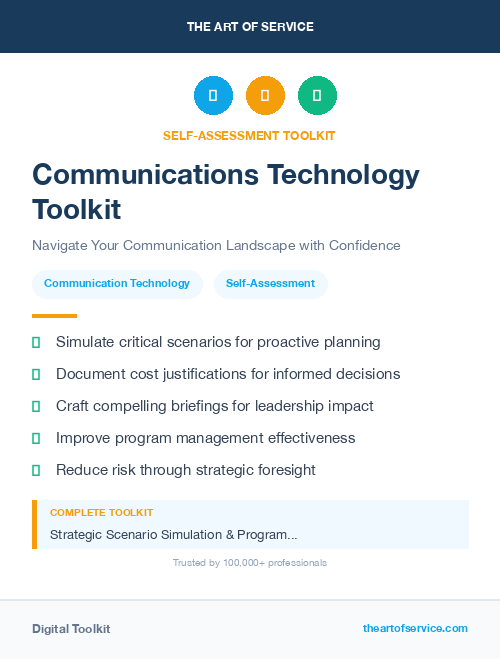 THE ART OF SERVICE

SELF-ASSESSMENT TOOLKIT

Communications Technology Toolkit

Navigate Your Communication Landscape with Confidence

Communication Technology

Self-Assessment

Simulate critical scenarios for proactive planning

Document cost justifications for informed decisions

Craft compelling briefings for leadership impact

Improve program management effectiveness

Reduce risk through strategic foresight

COMPLETE TOOLKIT

Strategic Scenario Simulation & Program...

Trusted by 100,000+ professionals

Digital Toolkit

theartofservice.com